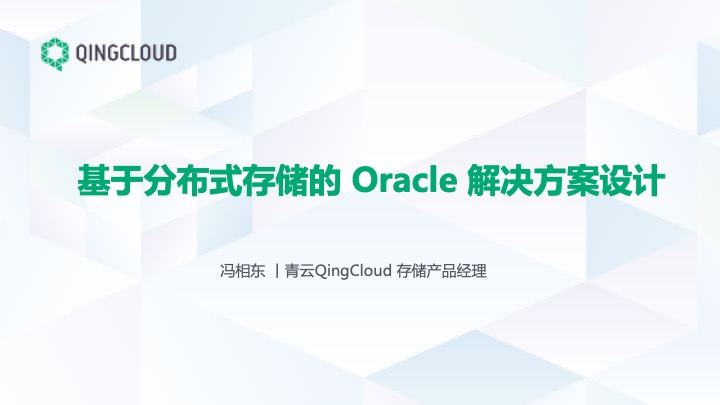 QINGCLOUD

基于分布式存储的 Oracle 解决方案设计

冯相东 丨青云QingCloud 存储产品经理